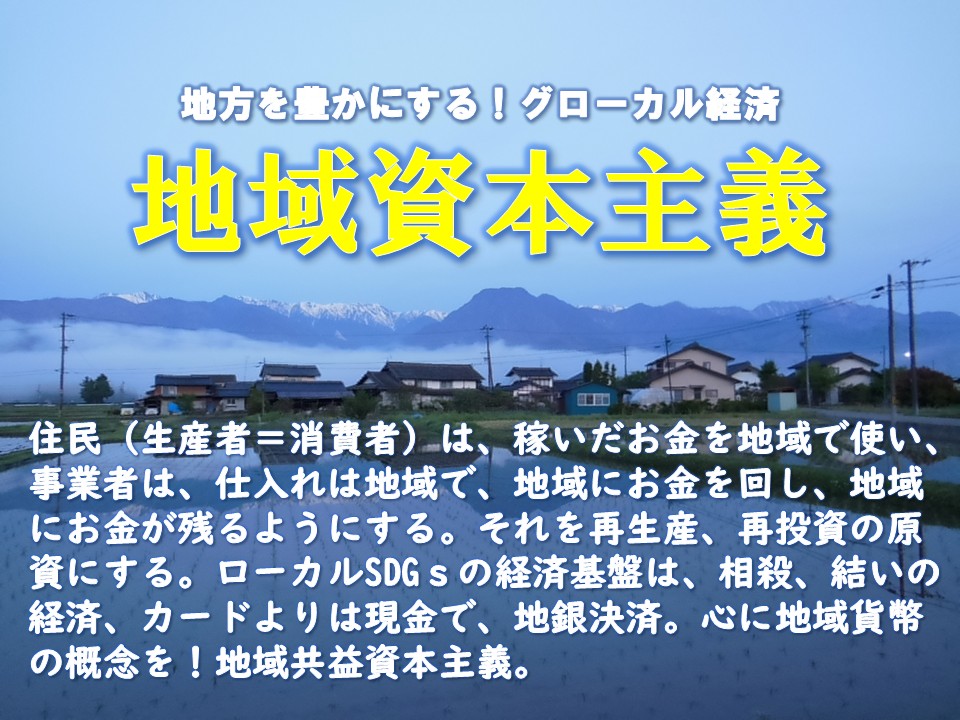 地方を豊かにする！グローカル経済

地域資本主義

住民（生産者＝消費者）は、稼いだお金を地域で使い、事業者は、仕入れは地域で、地域にお金を回し、地域にお金が残るようにする。それを再生産、再投資の原資にする。ローカルSDGｓの経済基盤は、相殺、結いの経済、カードよりは現金で、地銀決済。心に地域貨幣の概念を！地域共益資本主義。